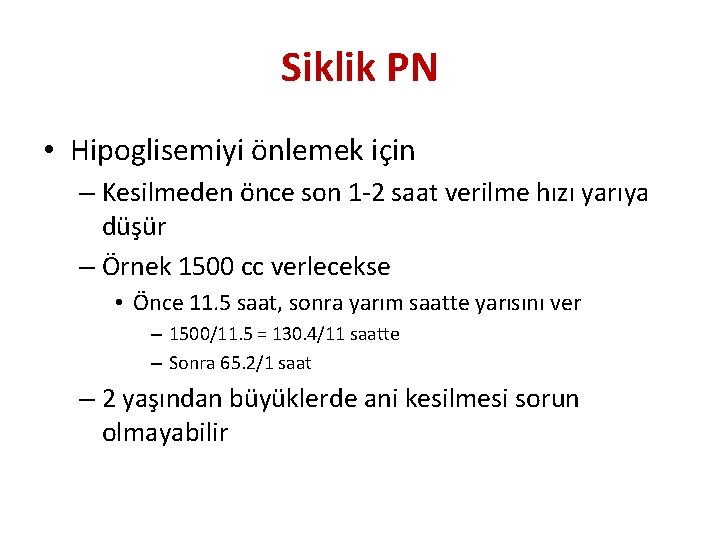 Siklik PN

• Hipoglisemiyi önlemek için
– Kesilmeden önce son 1-2 saat verilme hızı yarıya düşür
– Örnek 1500 cc verlecekse
• Önce 11.5 saat, sonra yarım saatte yarısını ver
– 1500/11.5 = 130.4/11 saatte
– Sonra 65.2/1 saat
– 2 yaşından büyüklerde ani kesilmesi sorun olmayabilir